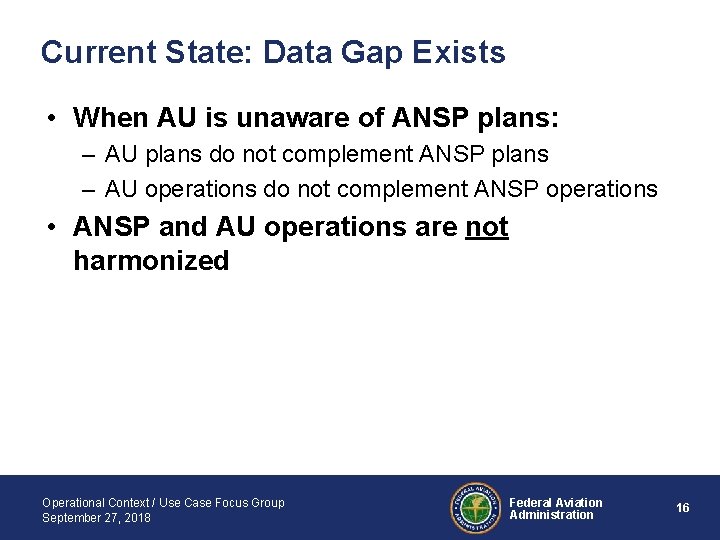 Current State: Data Gap Exists

• When AU is unaware of ANSP plans:
– AU plans do not complement ANSP plans
– AU operations do not complement ANSP operations

• ANSP and AU operations are not harmonized

Operational Context / Use Case Focus Group
September 27, 2018

FEDERAL AVIATION ADMINISTRATION

Federal Aviation Administration

16